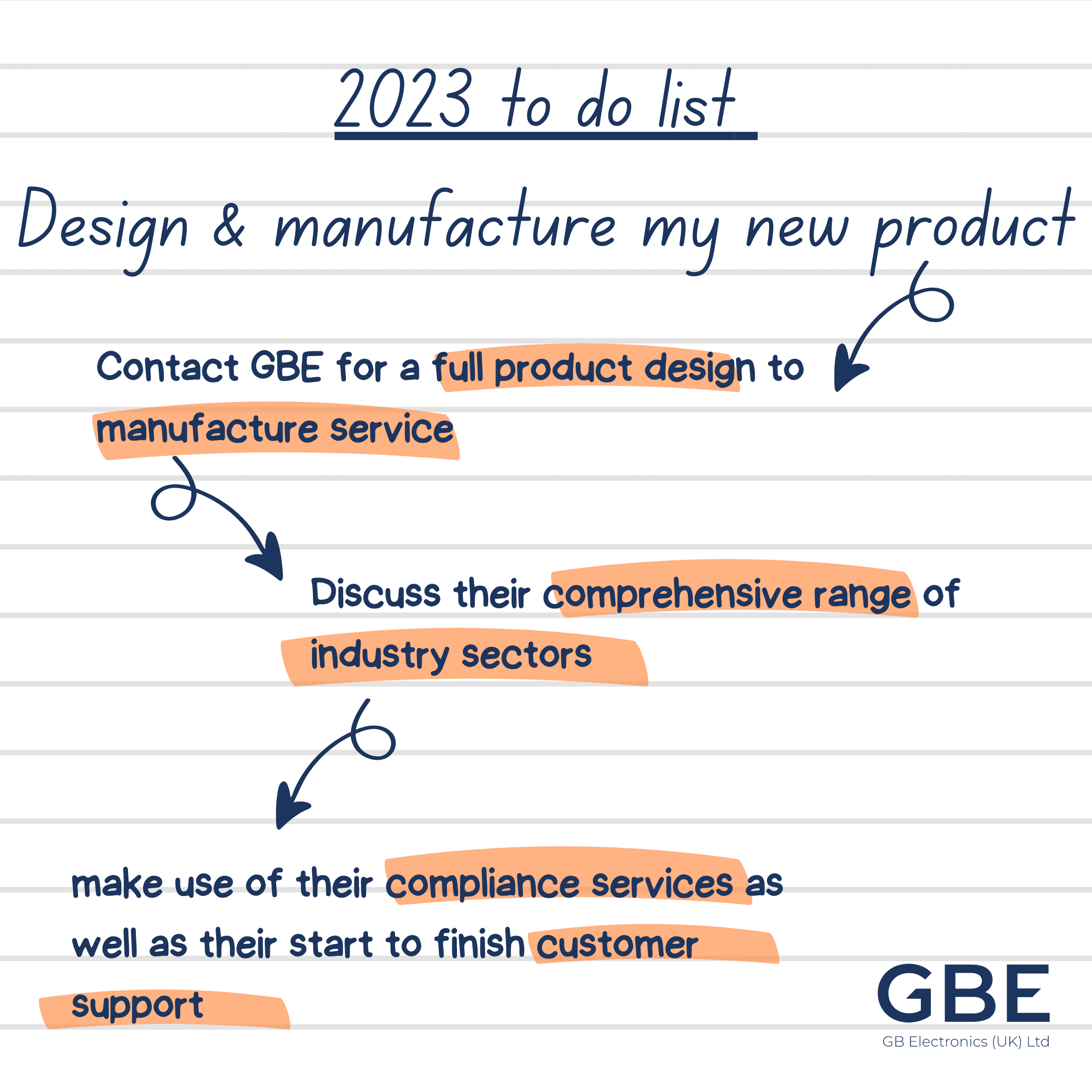 2023 to do list

Design & manufacture my new product

Contact GBE for a full product design to manufacture service

Discuss their comprehensive range of industry sectors

make use of their compliance services as well as their start to finish customer support

GBE
GB Electronics (UK) Ltd